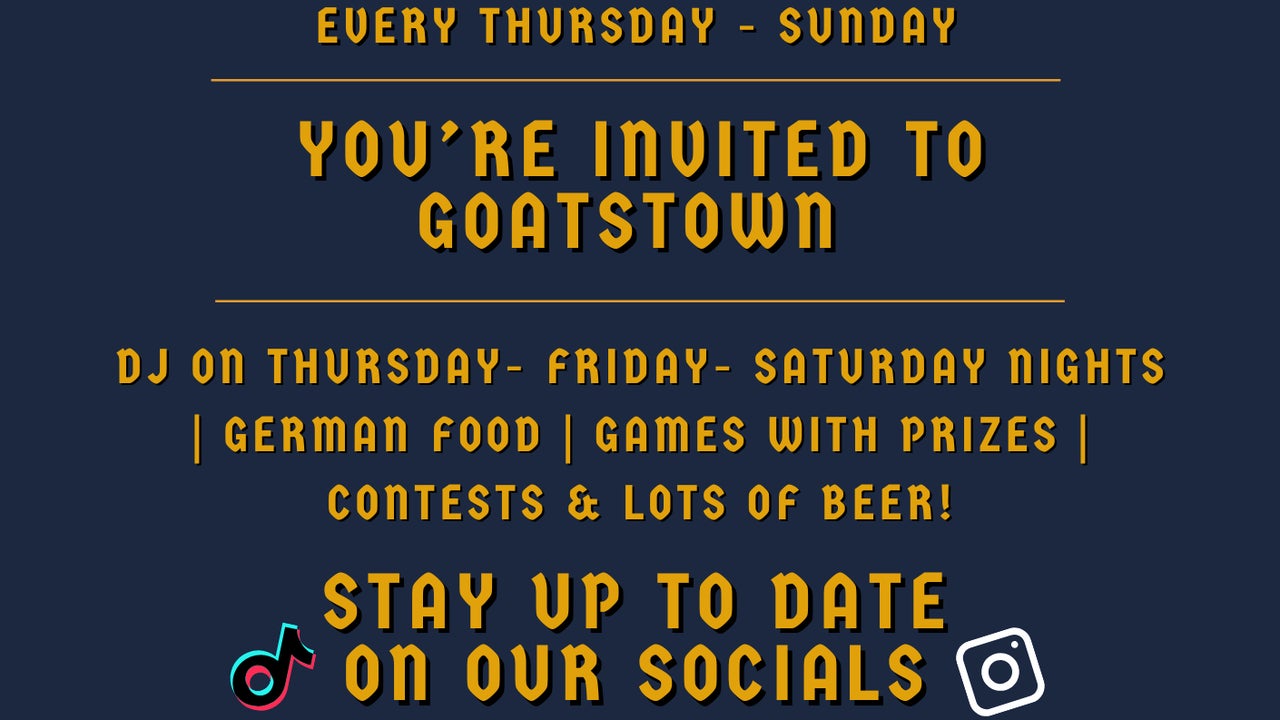 EVERY THURSDAY - SUNDAY

YOU'RE INVITED TO GOATSTOWN

DJ ON THURSDAY- FRIDAY- SATURDAY NIGHTS | GERMAN FOOD | GAMES WITH PRIZES | CONTESTS & LOTS OF BEER!

STAY UP TO DATE ON OUR SOCIALS